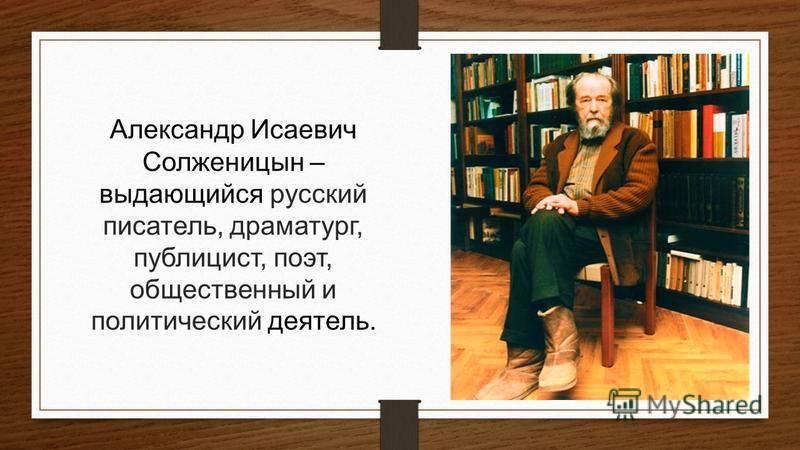 Александр Исаевич Солженицын – выдающийся русский писатель, драматург, публицист, поэт, общественный и политический деятель.

MyShared